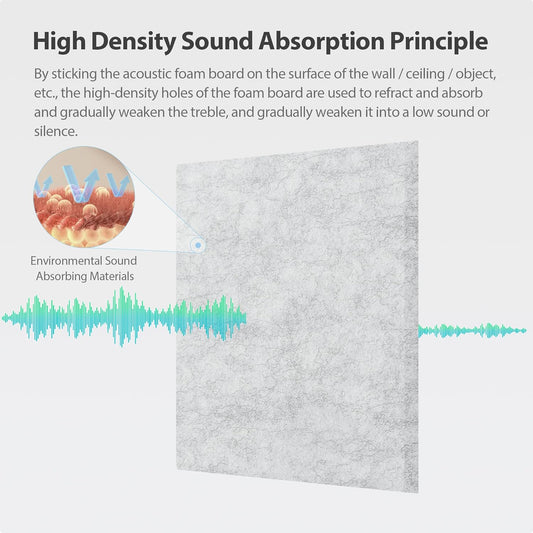 High Density Sound Absorption Principle

By sticking the acoustic foam board on the surface of the wall / ceiling / object, etc., the high-density holes of the foam board are used to refract and absorb and gradually weaken the treble, and gradually weaken it into a low sound or silence.

Environmental Sound Absorbing Materials